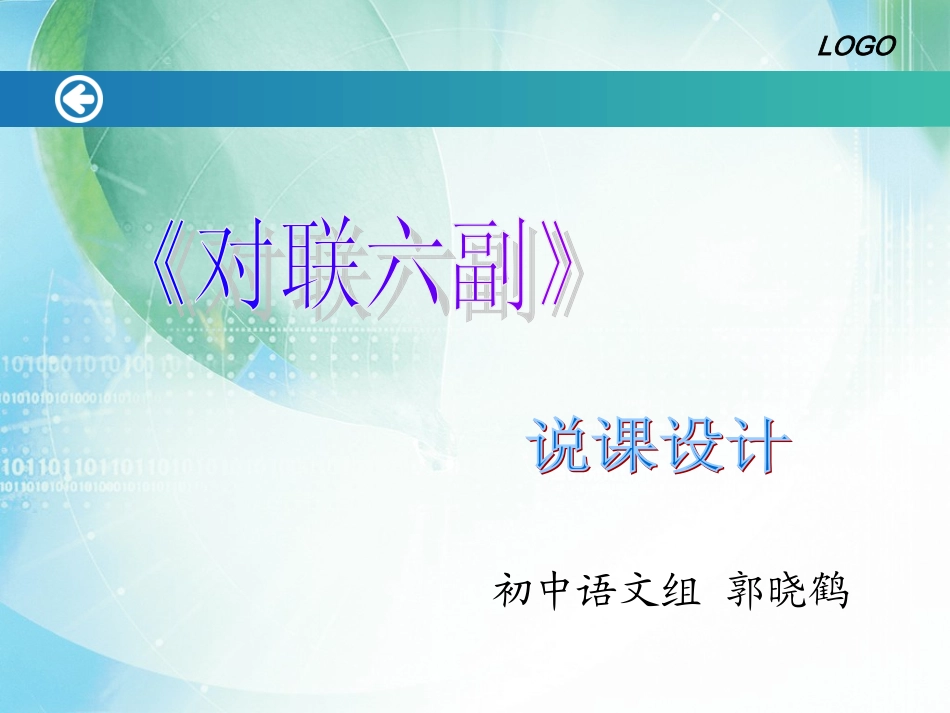 LOGO

《对联六副》

说课设计

初中语文组 郭晓鹤